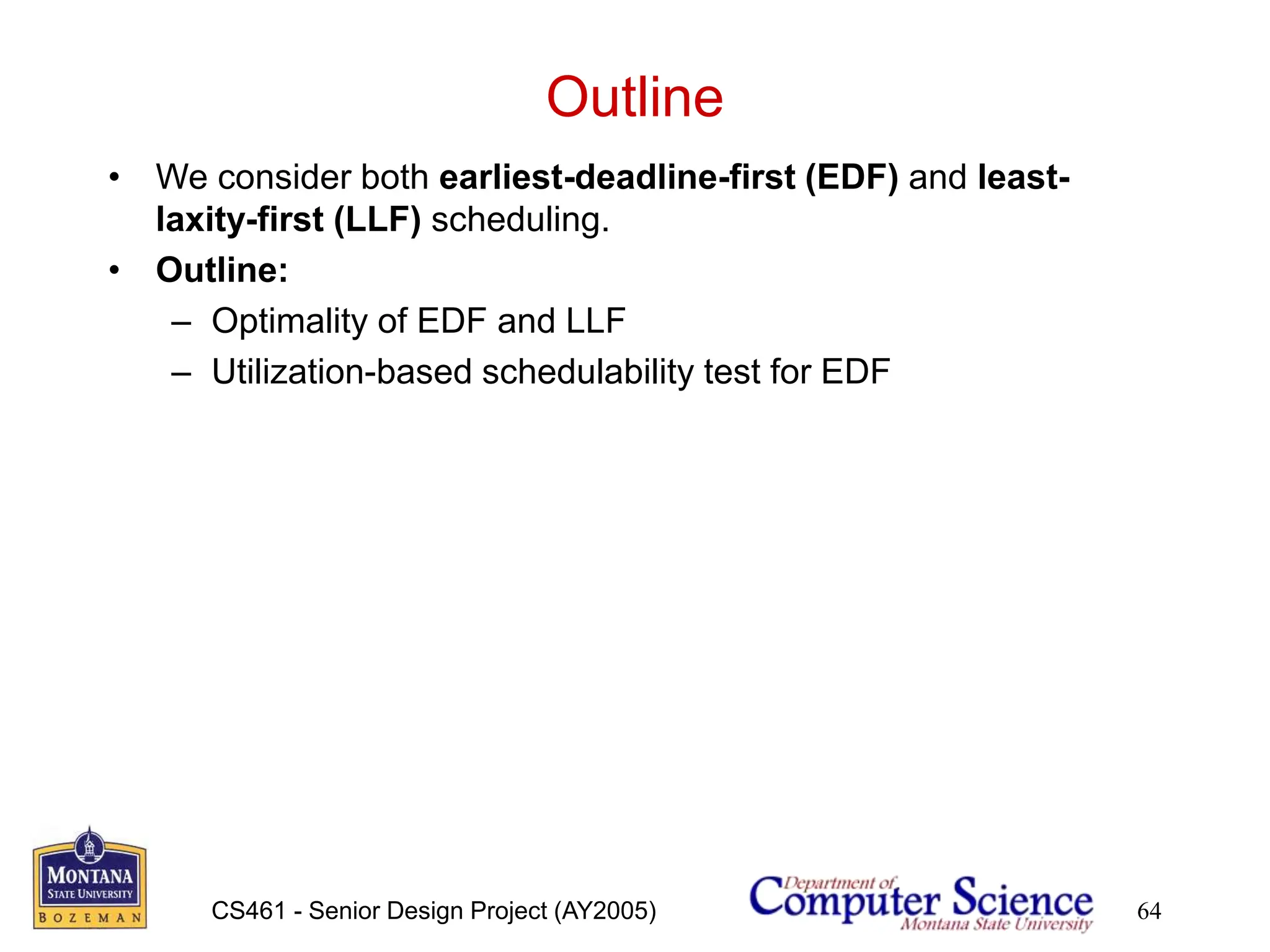 Outline

• We consider both earliest-deadline-first (EDF) and least-laxity-first (LLF) scheduling.
• Outline:
– Optimality of EDF and LLF
– Utilization-based schedulability test for EDF

MONTANA STATE UNIVERSITY BOZEMAN

CS461 - Senior Design Project (AY2005)

Department of Computer Science Montana State University

64